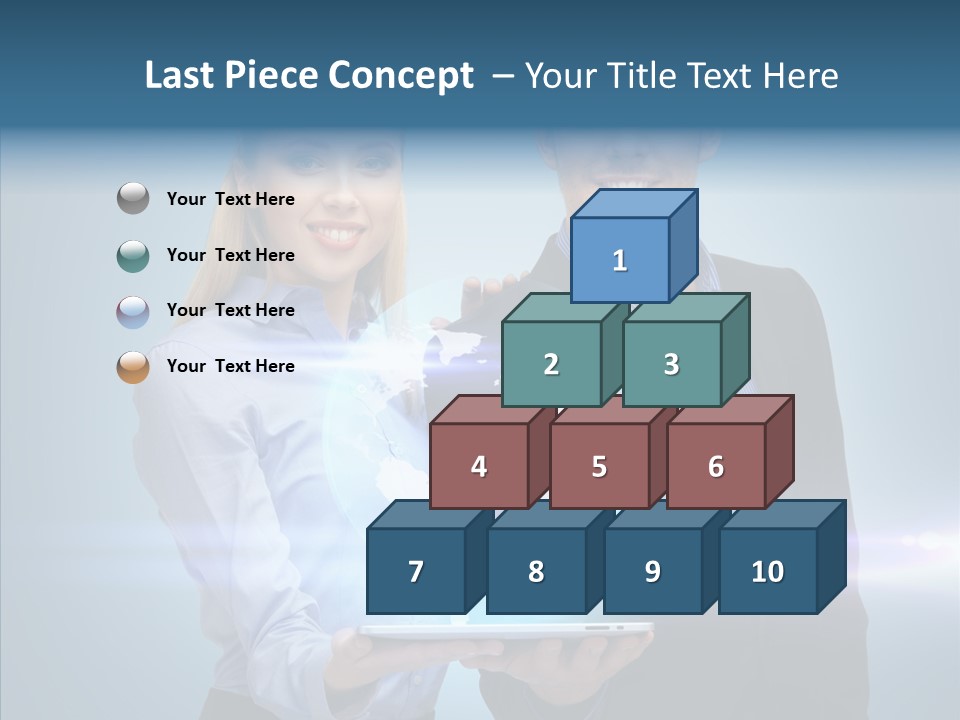 Last Piece Concept – Your Title Text Here

Your Text Here

Your Text Here

Your Text Here

Your Text Here

1

2

3

4

5

6

7

8

9

10